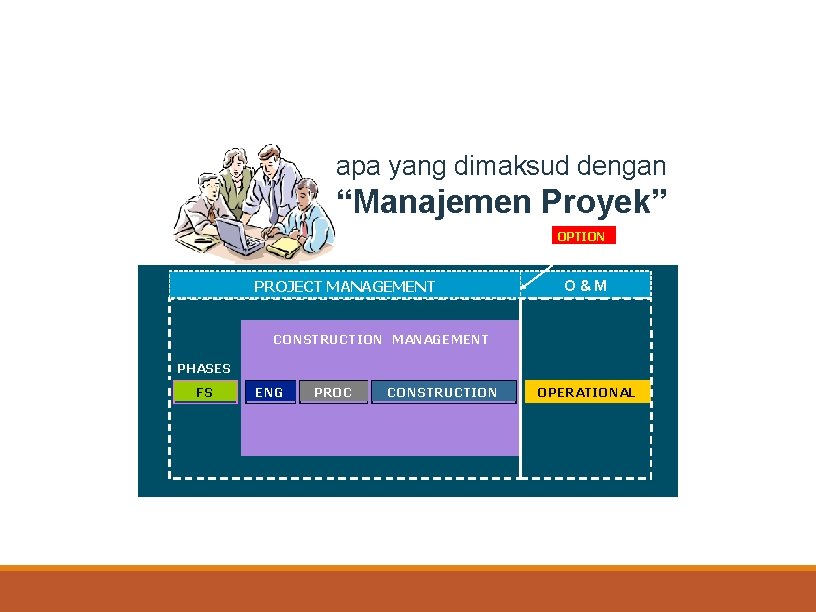 apa yang dimaksud dengan
“Manajemen Proyek”

OPTION

PROJECT MANAGEMENT

O & M

CONSTRUCTION MANAGEMENT

PHASES

FS

ENG

PROC

CONSTRUCTION

OPERATIONAL